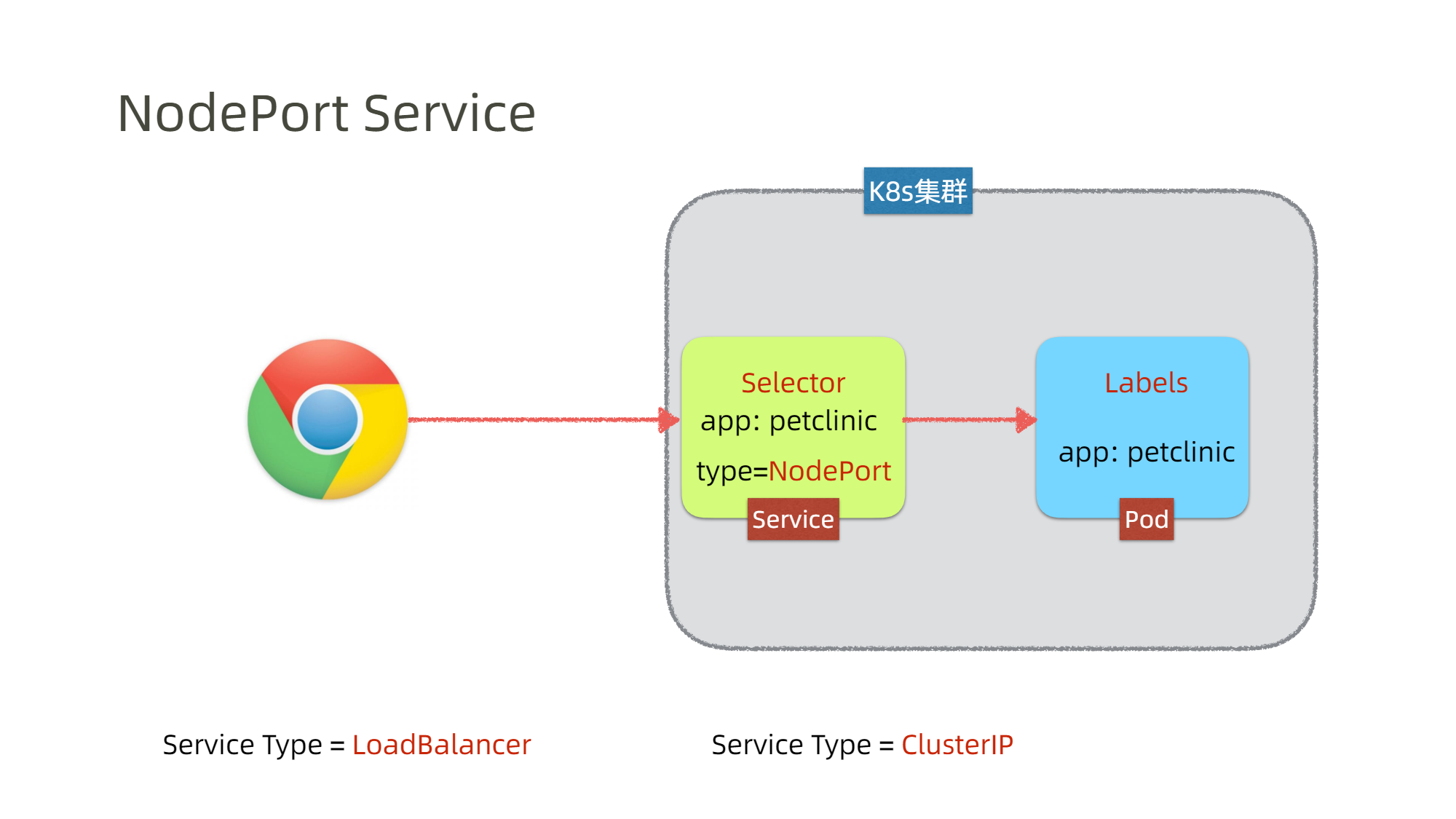 NodePort Service

K8s集群

Selector
app: petclinic
type=NodePort

Service

Labels

app: petclinic

Pod

Service Type = LoadBalancer

Service Type = ClusterIP